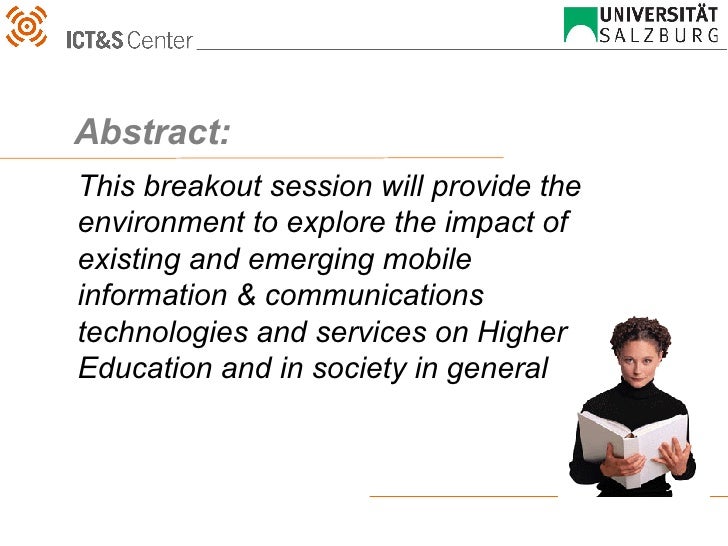 ICT&S Center

UNIVERSITÄT SALZBURG

Abstract:

This breakout session will provide the environment to explore the impact of existing and emerging mobile information & communications technologies and services on Higher Education and in society in general